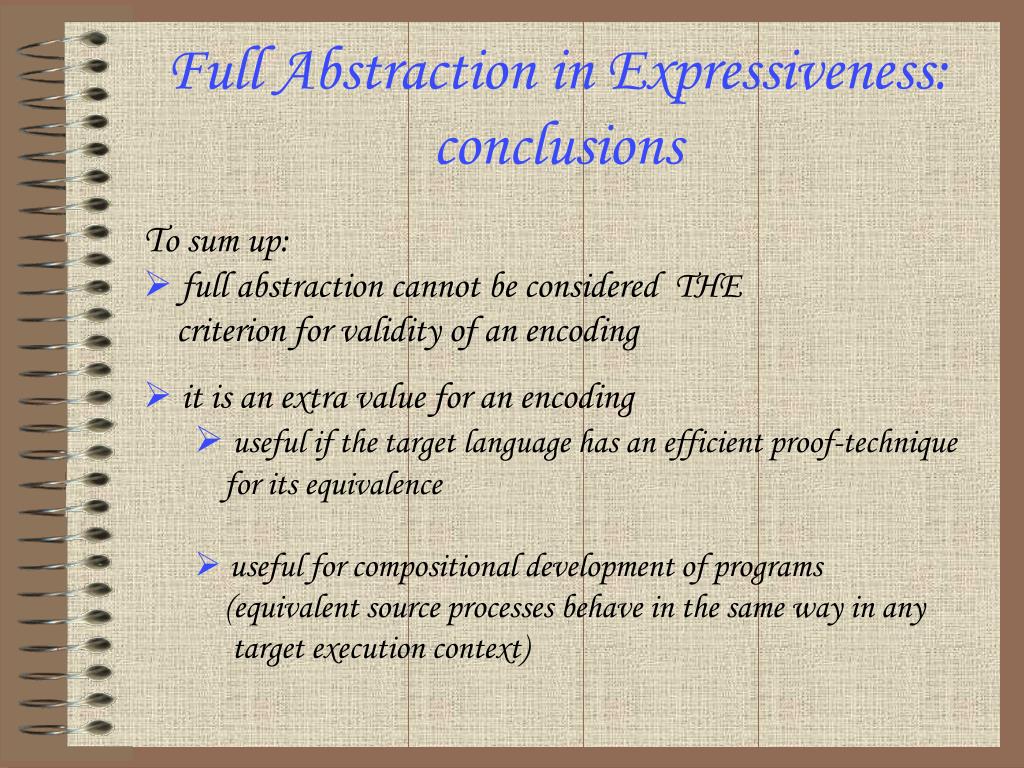 Full Abstraction in Expressiveness: conclusions

To sum up:

➢ full abstraction cannot be considered THE criterion for validity of an encoding

➢ it is an extra value for an encoding

➢ useful if the target language has an efficient proof-technique for its equivalence

➢ useful for compositional development of programs (equivalent source processes behave in the same way in any target execution context)